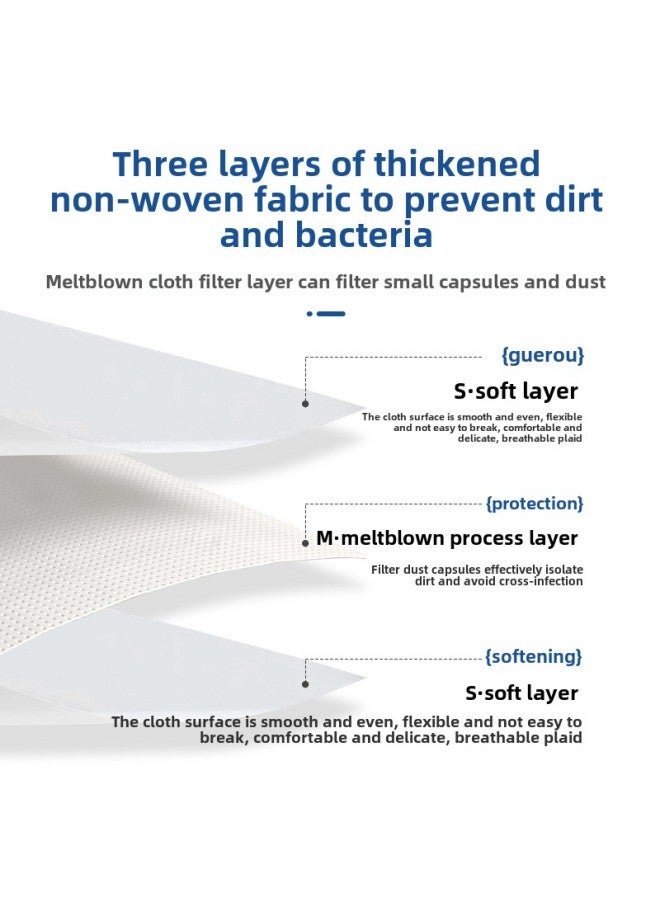 Three layers of thickened non-woven fabric to prevent dirt and bacteria

Meltblown cloth filter layer can filter small capsules and dust

{guerou}

S·soft layer

The cloth surface is smooth and even, flexible and not easy to break, comfortable and delicate, breathable plaid

{protection}

M·meltblown process layer

Filter dust capsules effectively isolate dirt and avoid cross-infection

{softening}

S·soft layer

The cloth surface is smooth and even, flexible and not easy to break, comfortable and delicate, breathable plaid